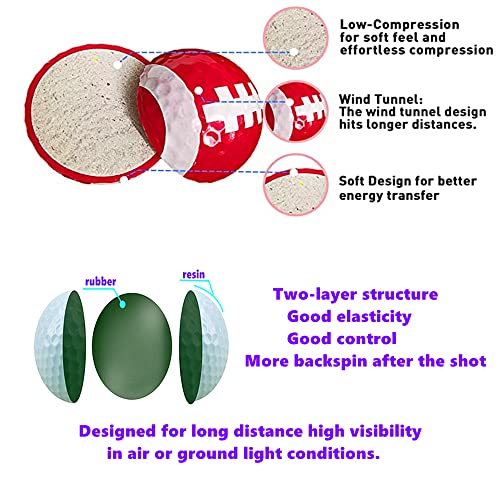 Low-Compression for soft feel and effortless compression

Wind Tunnel: The wind tunnel design hits longer distances.

Soft Design for better energy transfer

rubber

resin

Two-layer structure
Good elasticity
Good control
More backspin after the shot

Designed for long distance high visibility in air or ground light conditions.